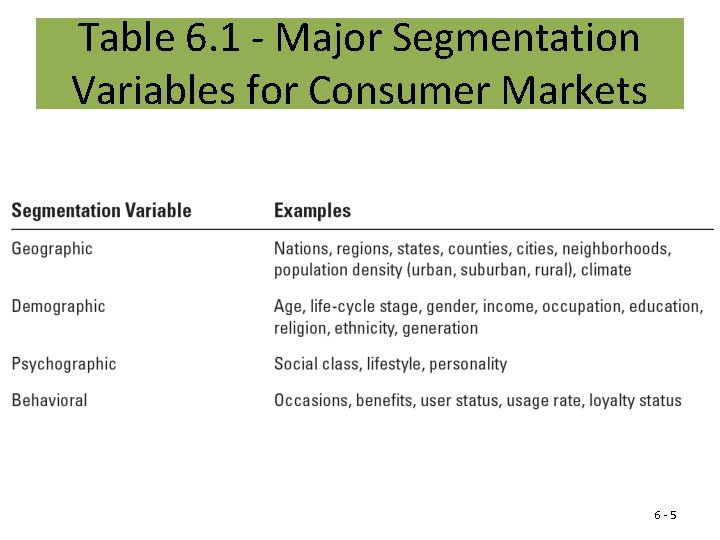 Table 6.1 - Major Segmentation Variables for Consumer Markets

| Segmentation Variable | Examples |
|---|---|
| Geographic | Nations, regions, states, counties, cities, neighborhoods, population density (urban, suburban, rural), climate |
| Demographic | Age, life-cycle stage, gender, income, occupation, education, religion, ethnicity, generation |
| Psychographic | Social class, lifestyle, personality |
| Behavioral | Occasions, benefits, user status, usage rate, loyalty status |

6 - 5